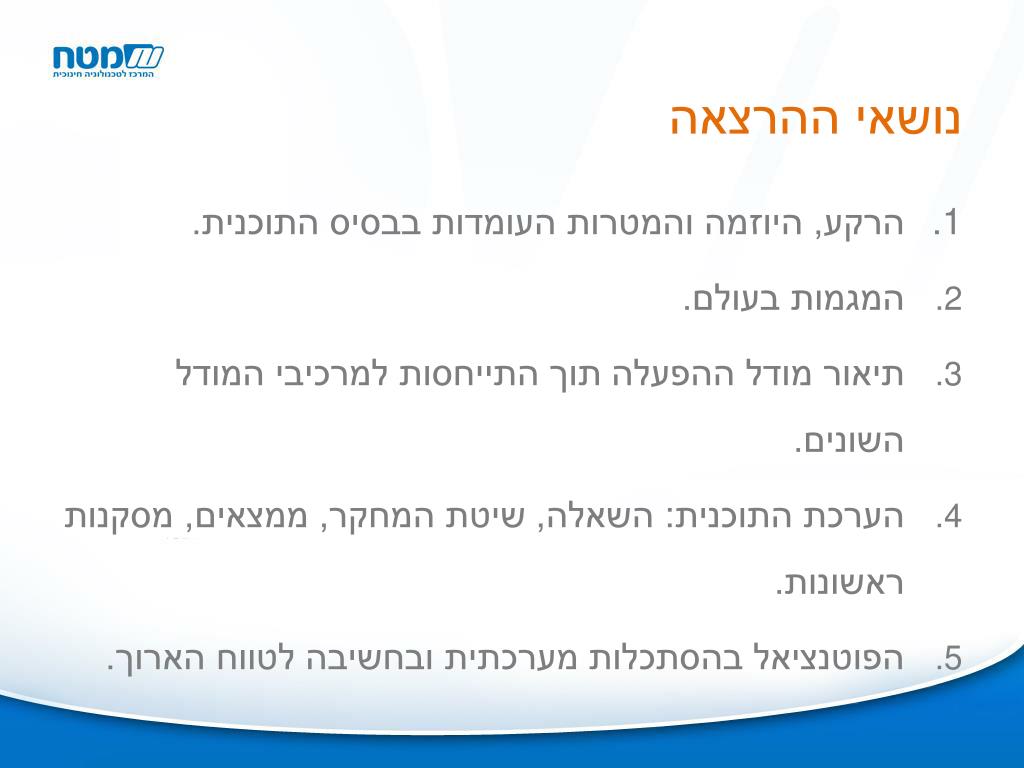 מטח
המרכז לטכנולוגיה חינוכית

נושאי ההרצאה

1. הרקע, היוזמה והמטרות העומדות בבסיס התוכנית.

2. המגמות בעולם.

3. תיאור מודל ההפעלה תוך התייחסות למרכיבי המודל השונים.

4. הערכת התוכנית: השאלה, שיטת המחקר, ממצאים, מסקנות ראשונות.

5. הפוטנציאל בהסתכלות מערכתית ובחשיבה לטווח הארוך.